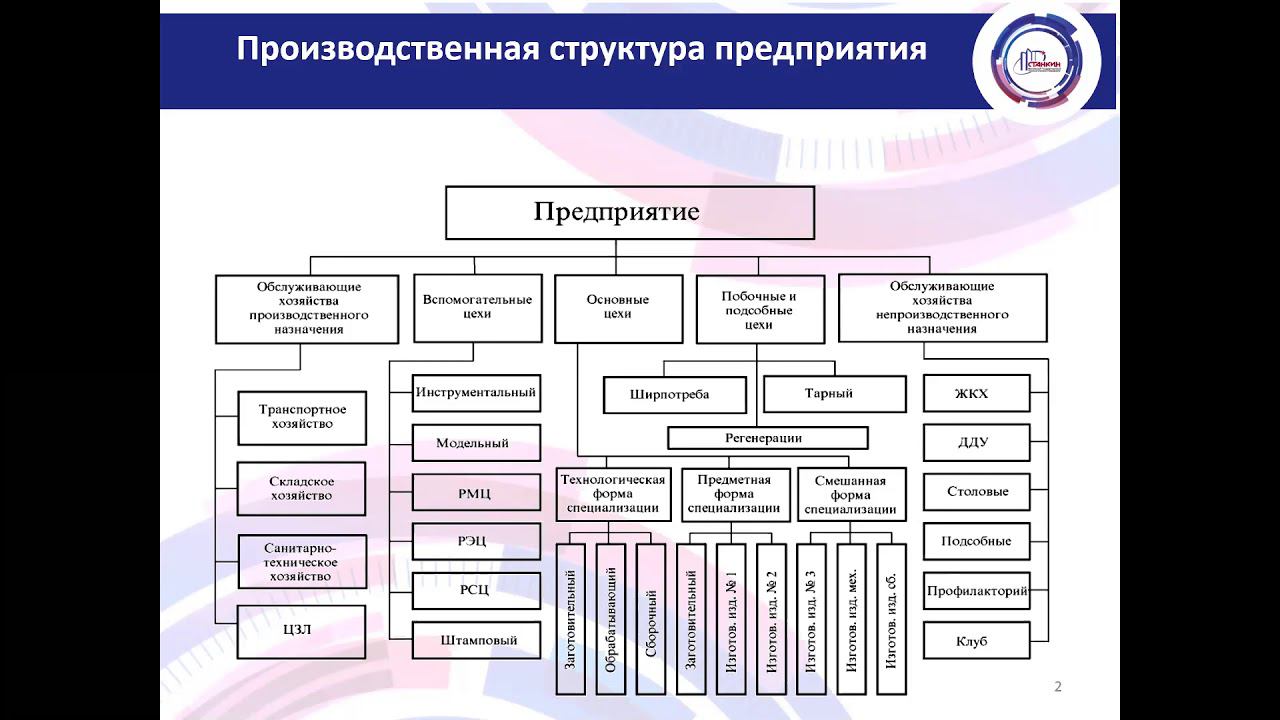 Производственная структура предприятия

СТАНКИН

Предприятие

Обслуживающие хозяйства производственного назначения

Вспомогательные цехи

Основные цехи

Побочные и подсобные цехи

Обслуживающие хозяйства непроизводственного назначения

Транспортное хозяйство

Складское хозяйство

Санитарно-техническое хозяйство

ЦЗЛ

Инструментальный

Модельный

РМЦ

РЭЦ

РСЦ

Штамповый

Ширпотреба

Тарный

Регенерации

Технологическая форма специализации

Предметная форма специализации

Смешанная форма специализации

Заготовительный

Обрабатывающий

Сборочный

Заготовительный

Изготов. изд. № 1

Изготов. изд. № 2

Изготов. изд. № 3

Изготов. изд. мех.

Изготов. изд. сб.

ЖКХ

ДДУ

Столовые

Подсобные

Профилакторий

Клуб

2